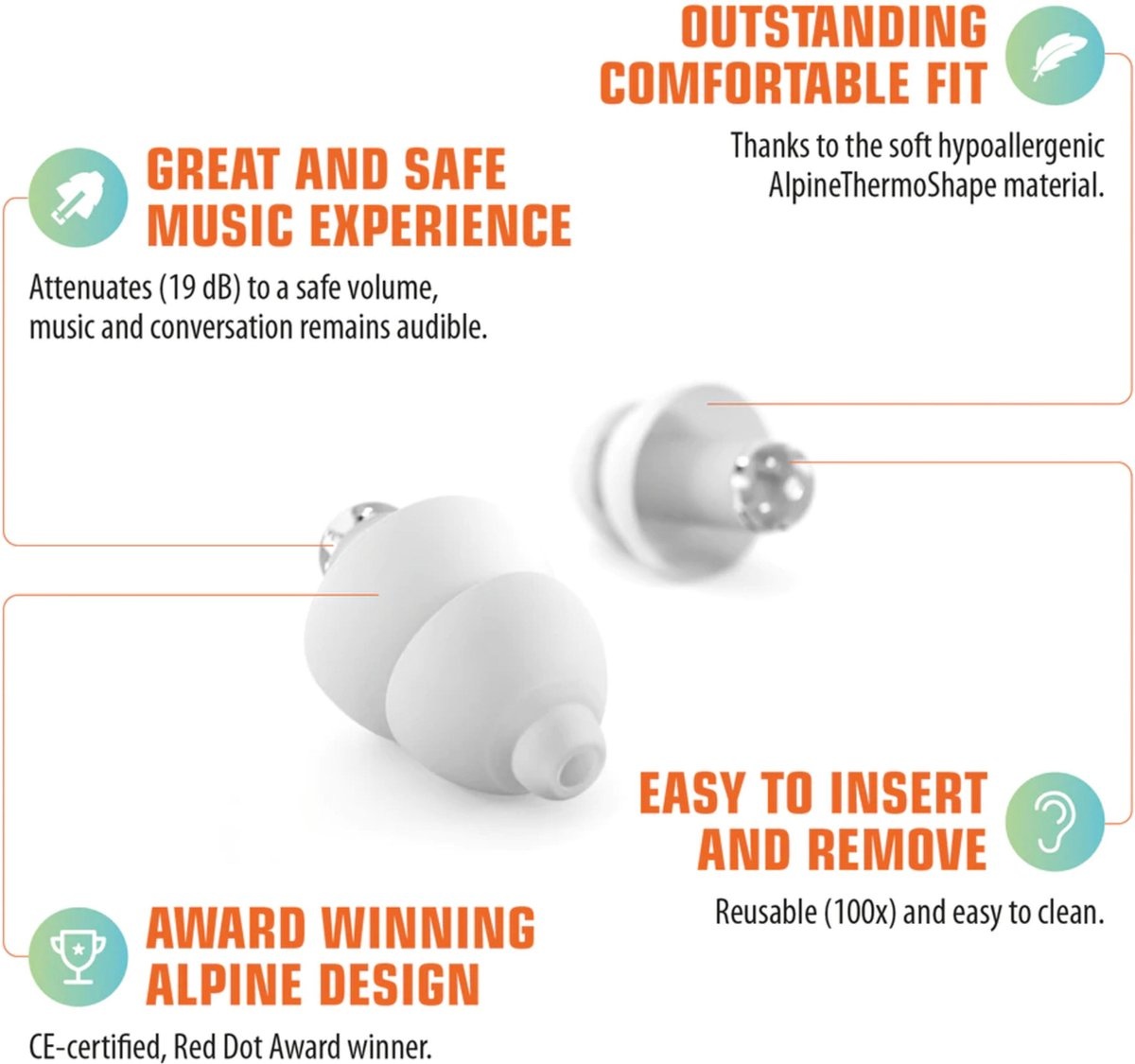 OUTSTANDING COMFORTABLE FIT

Thanks to the soft hypoallergenic AlpineThermoShape material.

GREAT AND SAFE MUSIC EXPERIENCE

Attenuates (19 dB) to a safe volume, music and conversation remains audible.

EASY TO INSERT AND REMOVE

Reusable (100x) and easy to clean.

AWARD WINNING ALPINE DESIGN

CE-certified, Red Dot Award winner.